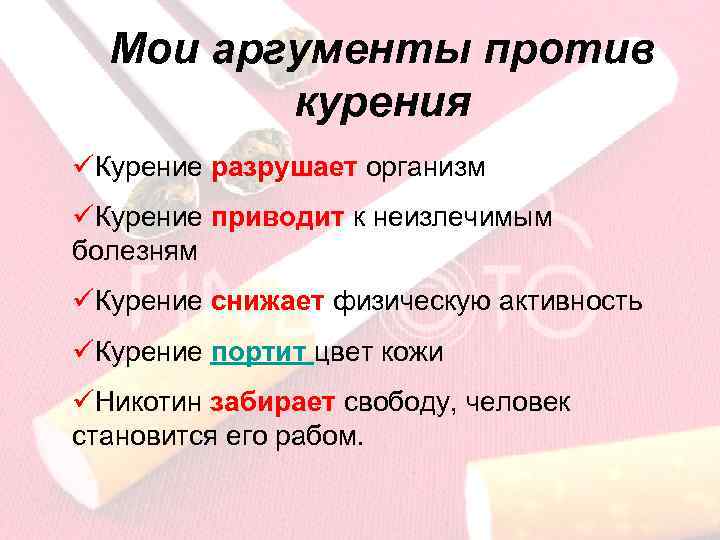 Мои аргументы против курения

✓Курение разрушает организм

✓Курение приводит к неизлечимым болезням

✓Курение снижает физическую активность

✓Курение портит цвет кожи

✓Никотин забирает свободу, человек становится его рабом.